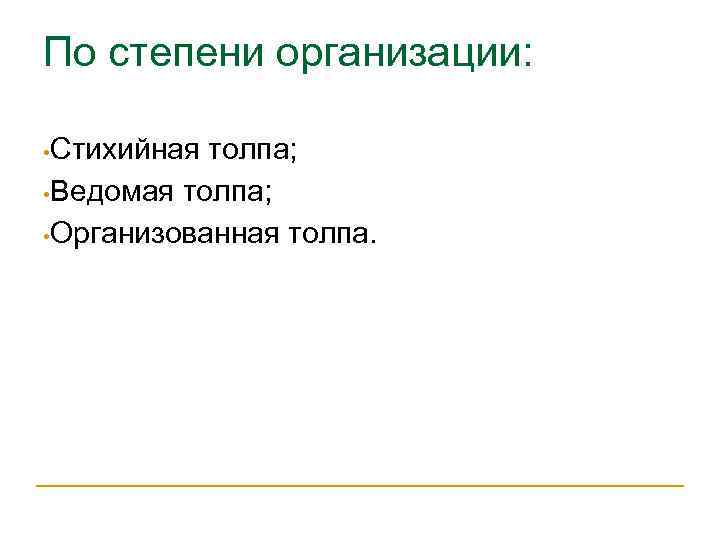 По степени организации:

•Стихийная толпа;
•Ведомая толпа;
•Организованная толпа.